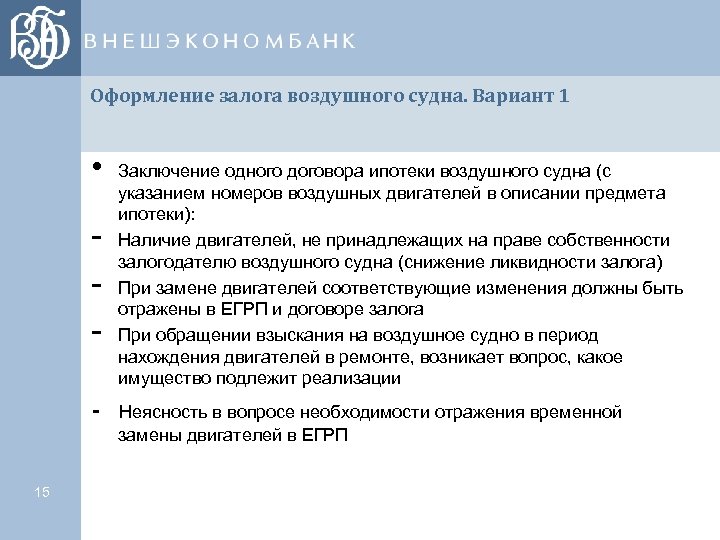 ВЭБ

ВНЕШЭКОНОМБАНК

Оформление залога воздушного судна. Вариант 1

• Заключение одного договора ипотеки воздушного судна (с указанием номеров воздушных двигателей в описании предмета ипотеки):

- Наличие двигателей, не принадлежащих на праве собственности залогодателю воздушного судна (снижение ликвидности залога)

- При замене двигателей соответствующие изменения должны быть отражены в ЕГРП и договоре залога

- При обращении взыскания на воздушное судно в период нахождения двигателей в ремонте, возникает вопрос, какое имущество подлежит реализации

- Неясность в вопросе необходимости отражения временной замены двигателей в ЕГРП

15